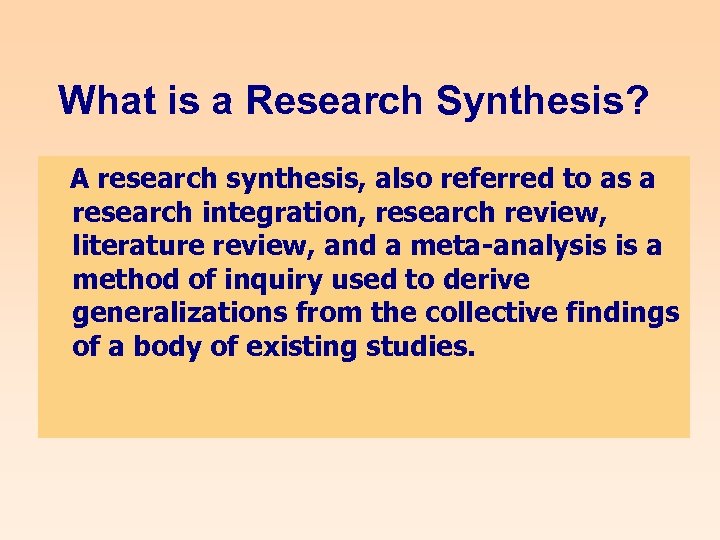 What is a Research Synthesis?

A research synthesis, also referred to as a research integration, research review, literature review, and a meta-analysis is a method of inquiry used to derive generalizations from the collective findings of a body of existing studies.